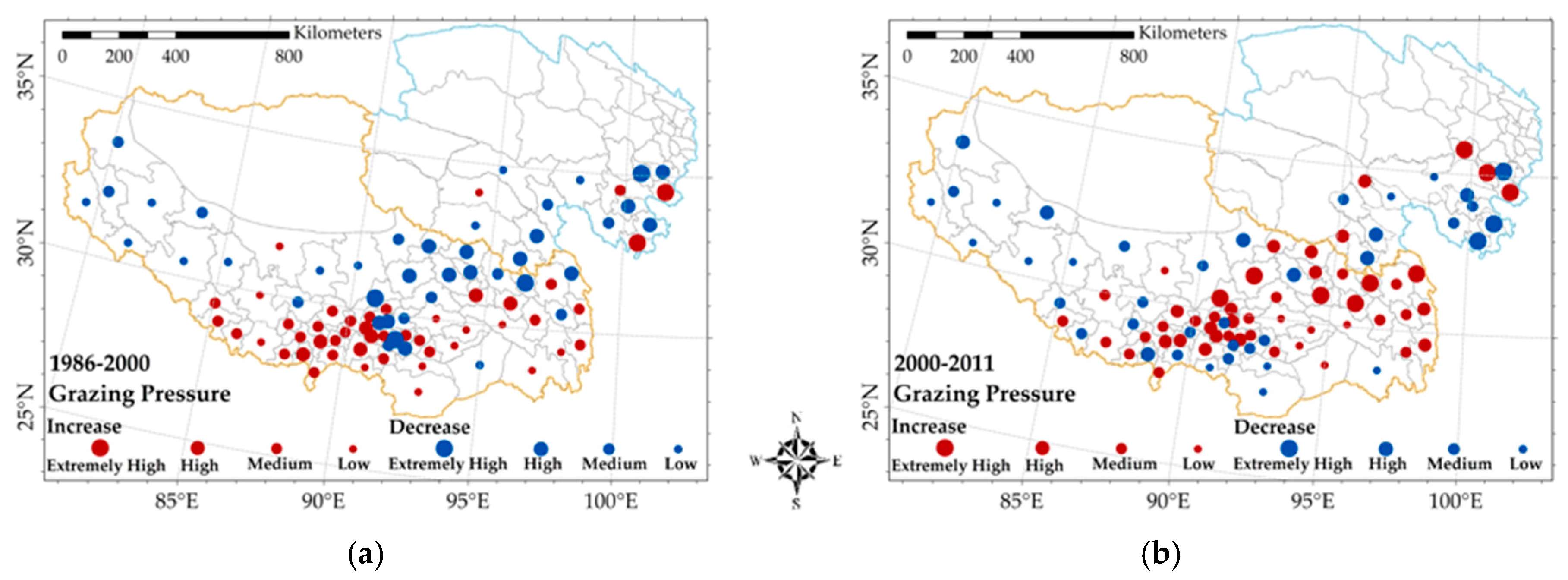 Kilometers
0 200 400 800
35°N
30°N
25°N
1986-2000
Grazing Pressure
Increase
Extremely High High Medium Low
Decrease
Extremely High High Medium Low
85°E 90°E 95°E 100°E
(a)

N
W E
S

Kilometers
0 200 400 800
35°N
30°N
25°N
2000-2011
Grazing Pressure
Increase
Extremely High High Medium Low
Decrease
Extremely High High Medium Low
85°E 90°E 95°E 100°E
(b)